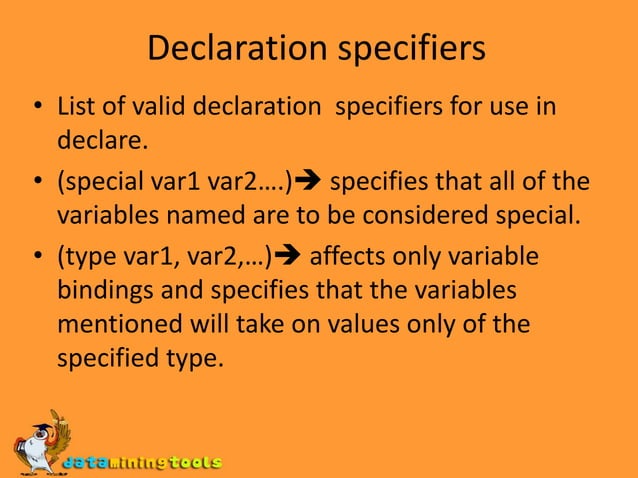 Declaration specifiers

• List of valid declaration  specifiers for use in declare.

• (special var1 var2….)➔ specifies that all of the variables named are to be considered special.

• (type var1, var2,…)➔ affects only variable bindings and specifies that the variables mentioned will take on values only of the specified type.

dataminingtools